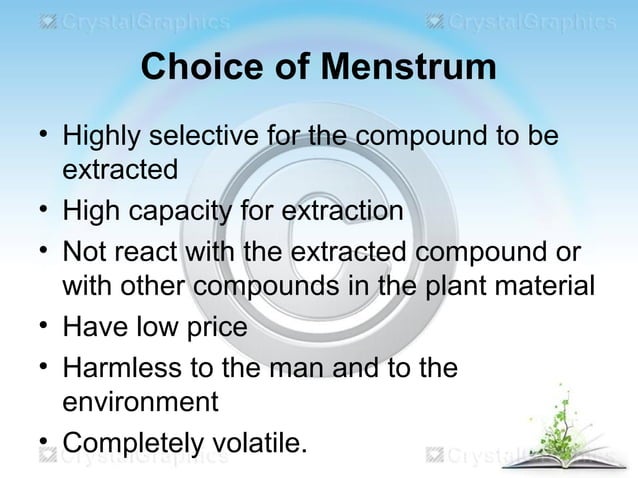 CrystalGraphics CrystalGraphics

Choice of Menstrum

• Highly selective for the compound to be extracted
• High capacity for extraction
• Not react with the extracted compound or with other compounds in the plant material
• Have low price
• Harmless to the man and to the environment
• Completely volatile.

CrystalGraphics CrystalGraphics